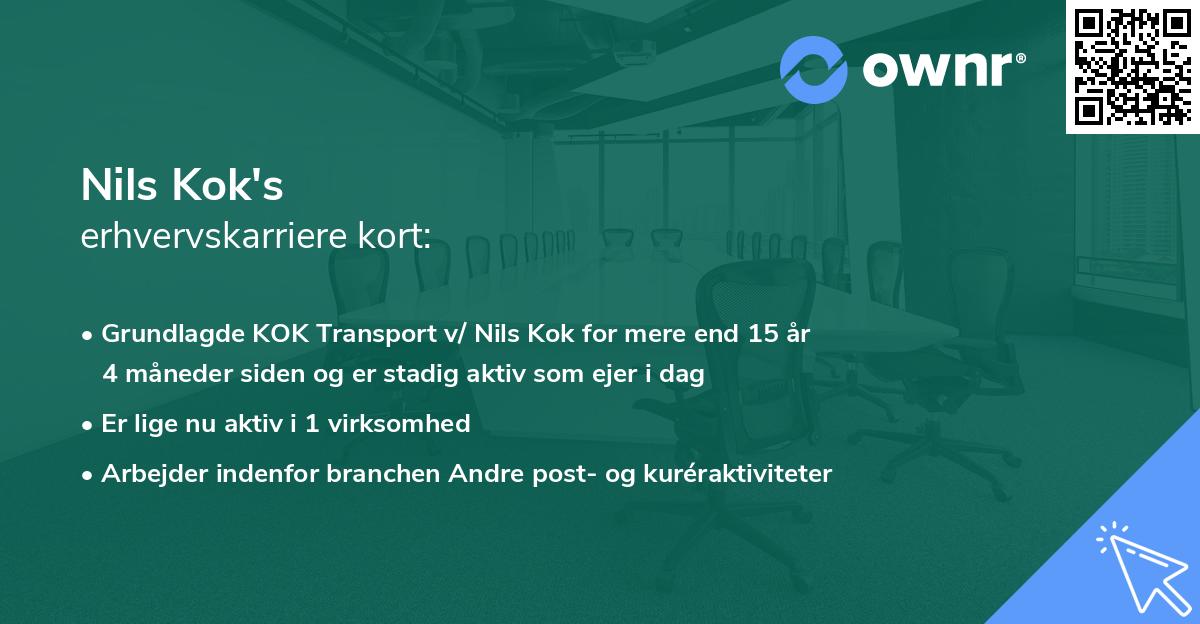 ownr®

Nils Kok's
erhvervskarriere kort:

• Grundlagde KOK Transport v/ Nils Kok for mere end 15 år 4 måneder siden og er stadig aktiv som ejer i dag

• Er lige nu aktiv i 1 virksomhed

• Arbejder indenfor branchen Andre post- og kuréraktiviteter